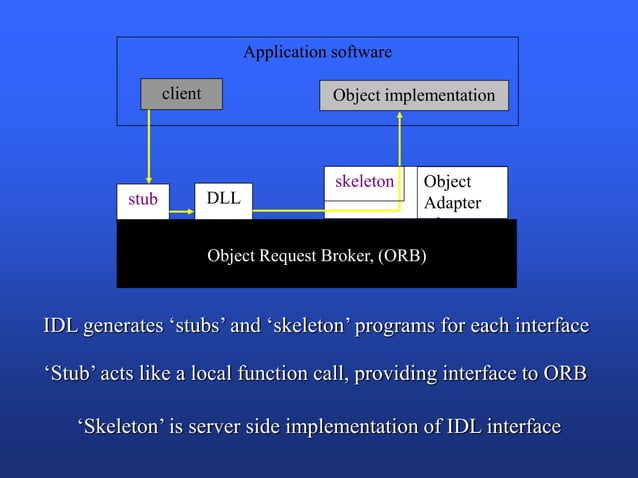 Application software

client

Object implementation

stub

DLL

skeleton

Object Adapter

Object Request Broker, (ORB)

IDL generates ‘stubs’ and ‘skeleton’ programs for each interface

‘Stub’ acts like a local function call, providing interface to ORB

‘Skeleton’ is server side implementation of IDL interface